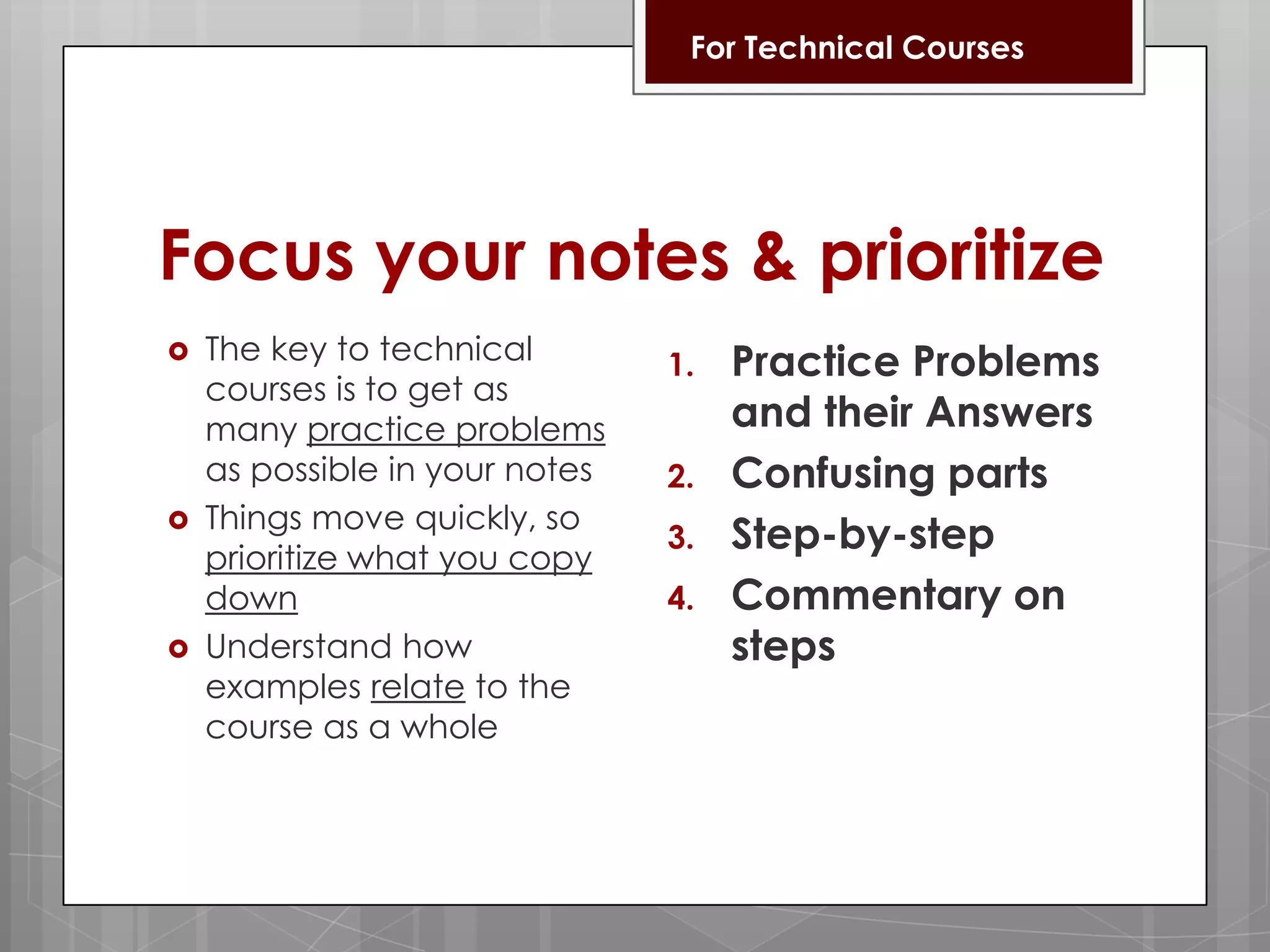 For Technical Courses

Focus your notes & prioritize

- The key to technical courses is to get as many practice problems as possible in your notes
- Things move quickly, so prioritize what you copy down
- Understand how examples relate to the course as a whole

1. Practice Problems and their Answers
2. Confusing parts
3. Step-by-step
4. Commentary on steps